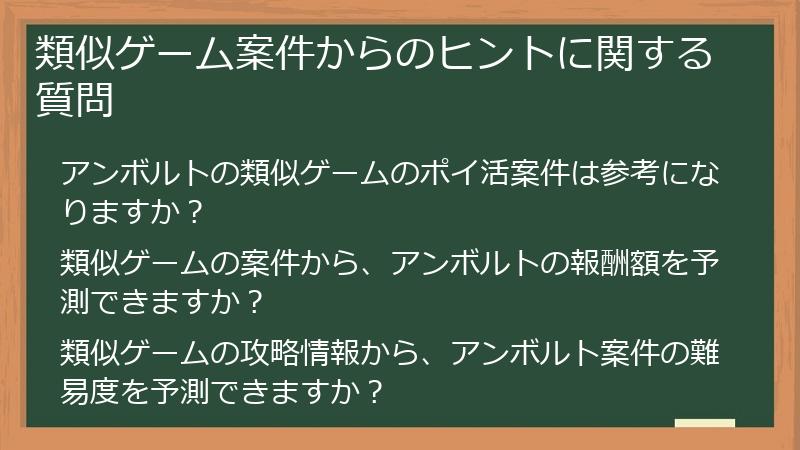 類似ゲーム案件からのヒントに関する質問

アンボルトの類似ゲームのポイ活案件は参考になりますか？

類似ゲームの案件から、アンボルトの報酬額を予測できますか？

類似ゲームの攻略情報から、アンボルト案件の難易度を予測できますか？